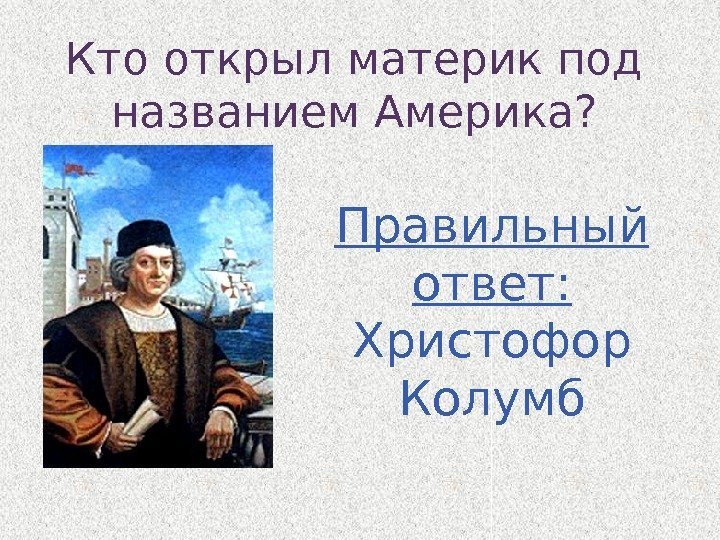 Кто открыл материк под названием Америка?

Правильный ответ:
Христофор Колумб